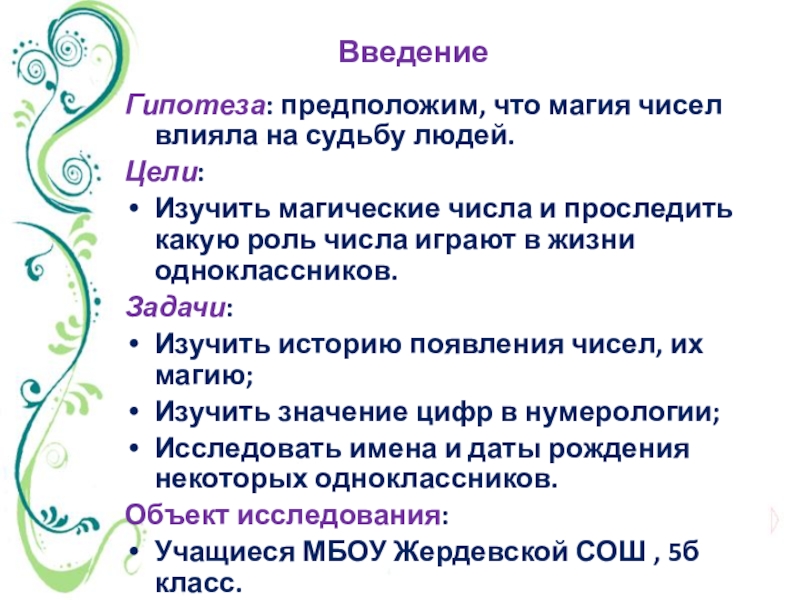 Введение

Гипотеза: предположим, что магия чисел влияла на судьбу людей.

Цели:

• Изучить магические числа и проследить какую роль числа играют в жизни одноклассников.

Задачи:

• Изучить историю появления чисел, их магию;
• Изучить значение цифр в нумерологии;
• Исследовать имена и даты рождения некоторых одноклассников.

Объект исследования:

• Учащиеся МБОУ Жердевской СОШ , 5б класс.